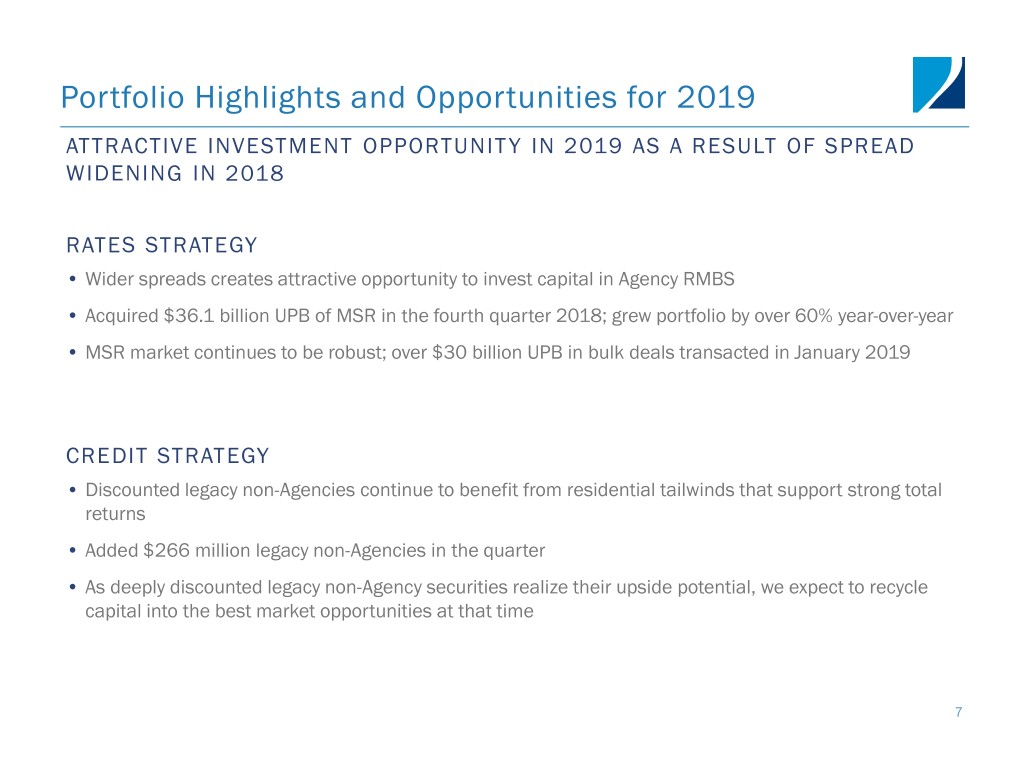 Portfolio Highlights and Opportunities for 2019

ATTRACTIVE INVESTMENT OPPORTUNITY IN 2019 AS A RESULT OF SPREAD WIDENING IN 2018

RATES STRATEGY

• Wider spreads creates attractive opportunity to invest capital in Agency RMBS

• Acquired \$36.1 billion UPB of MSR in the fourth quarter 2018; grew portfolio by over 60% year-over-year

• MSR market continues to be robust; over \$30 billion UPB in bulk deals transacted in January 2019

CREDIT STRATEGY

• Discounted legacy non-Agencies continue to benefit from residential tailwinds that support strong total returns

• Added \$266 million legacy non-Agencies in the quarter

• As deeply discounted legacy non-Agency securities realize their upside potential, we expect to recycle capital into the best market opportunities at that time

7